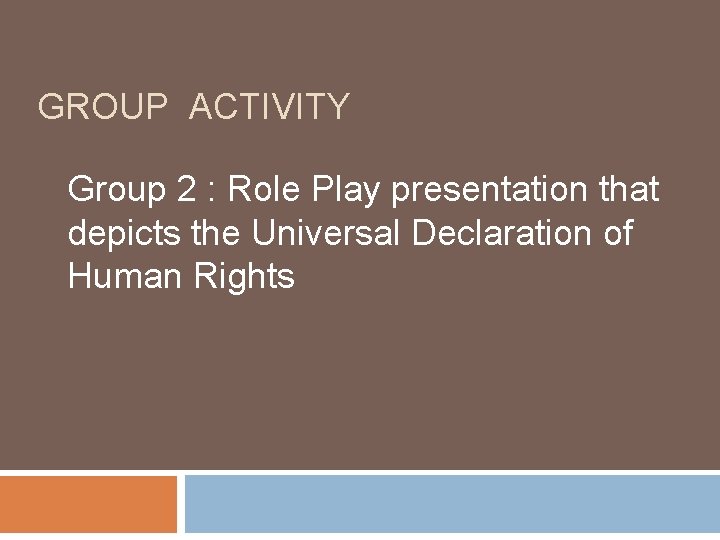 GROUP ACTIVITY

Group 2 : Role Play presentation that depicts the Universal Declaration of Human Rights